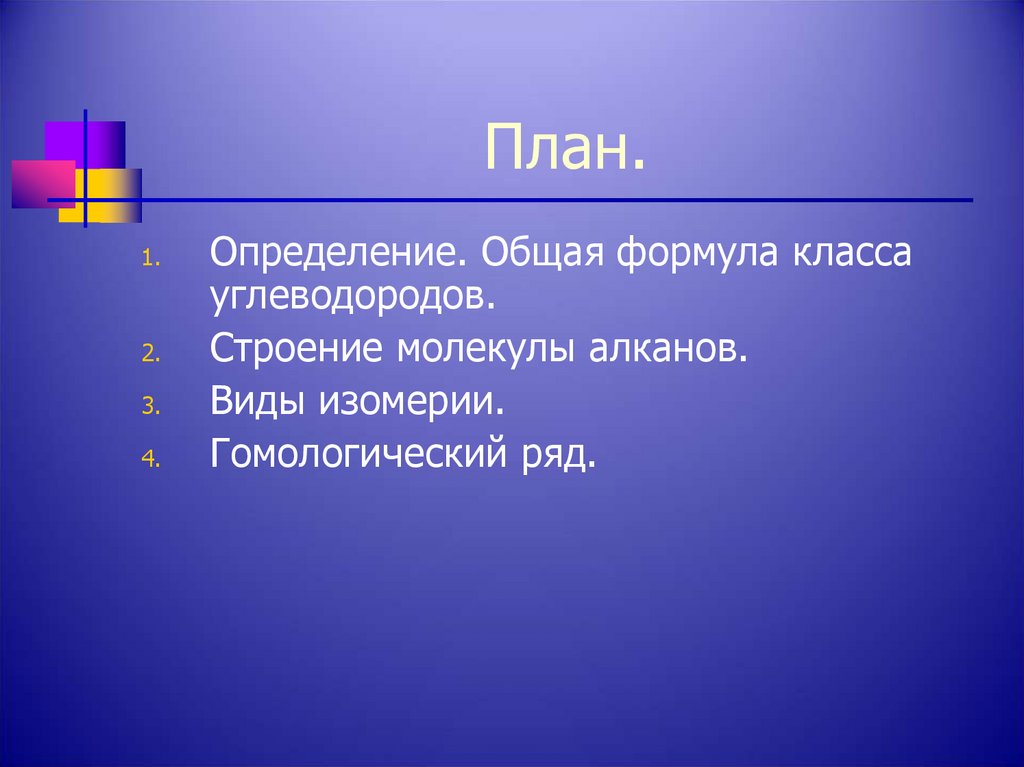 План.

1. Определение. Общая формула класса углеводородов.
2. Строение молекулы алканов.
3. Виды изомерии.
4. Гомологический ряд.